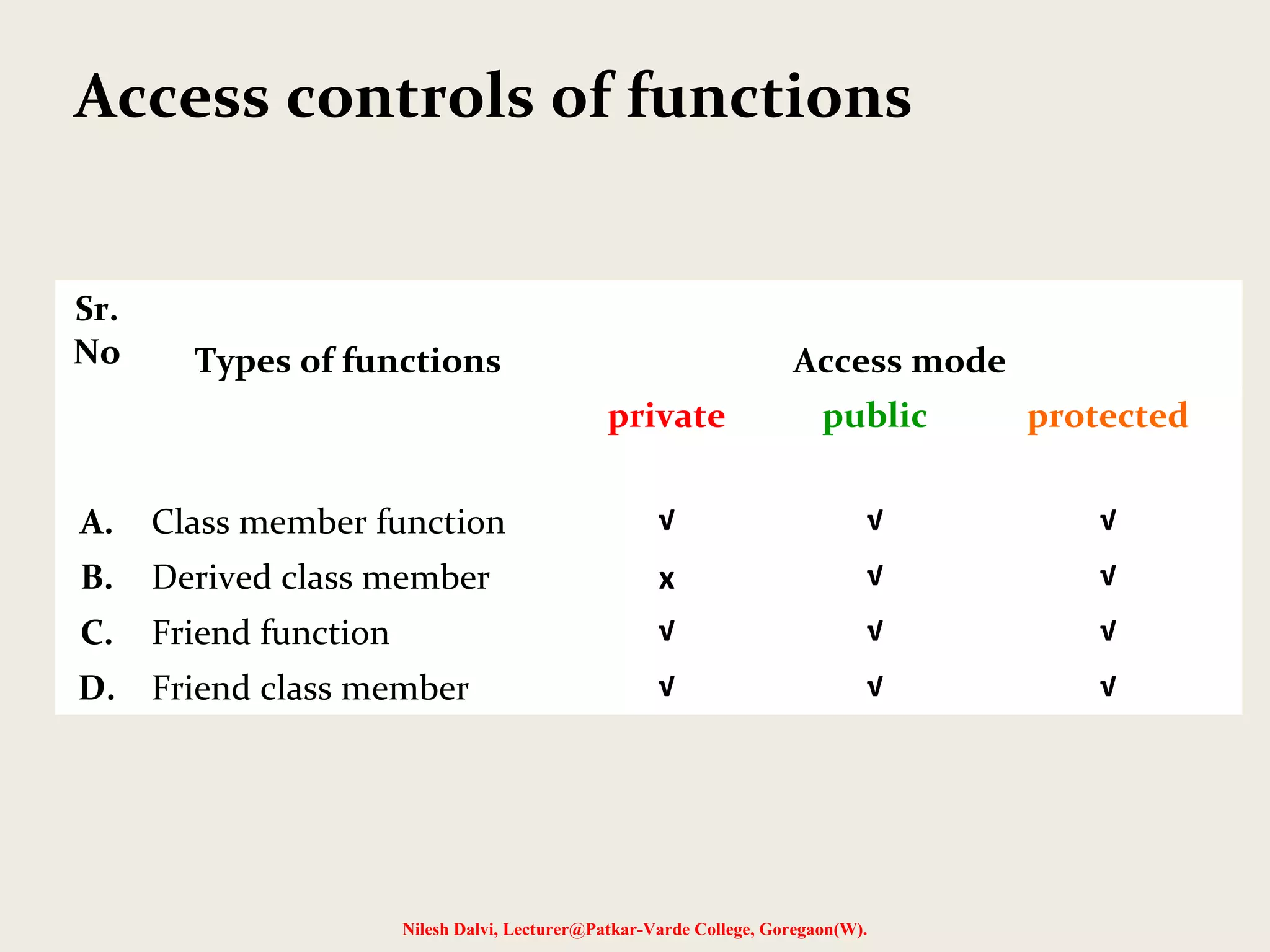 Access controls of functions

| Sr. No | Types of functions | Access mode | | |
|---|---|---|---|---|
| | | private | public | protected |
| A. | Class member function | √ | √ | √ |
| B. | Derived class member | x | √ | √ |
| C. | Friend function | √ | √ | √ |
| D. | Friend class member | √ | √ | √ |

Nilesh Dalvi, Lecturer@Patkar-Varde College, Goregaon(W).